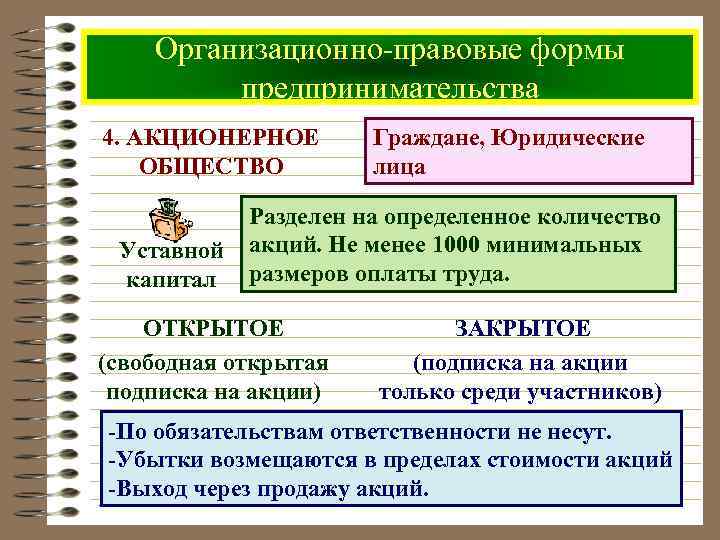 Организационно-правовые формы предпринимательства

4. АКЦИОНЕРНОЕ ОБЩЕСТВО

Граждане, Юридические лица

Уставной капитал

Разделен на определенное количество акций. Не менее 1000 минимальных размеров оплаты труда.

ОТКРЫТОЕ

(свободная открытая подписка на акции)

ЗАКРЫТОЕ

(подписка на акции только среди участников)

-По обязательствам ответственности не несут.
-Убытки возмещаются в пределах стоимости акций
-Выход через продажу акций.